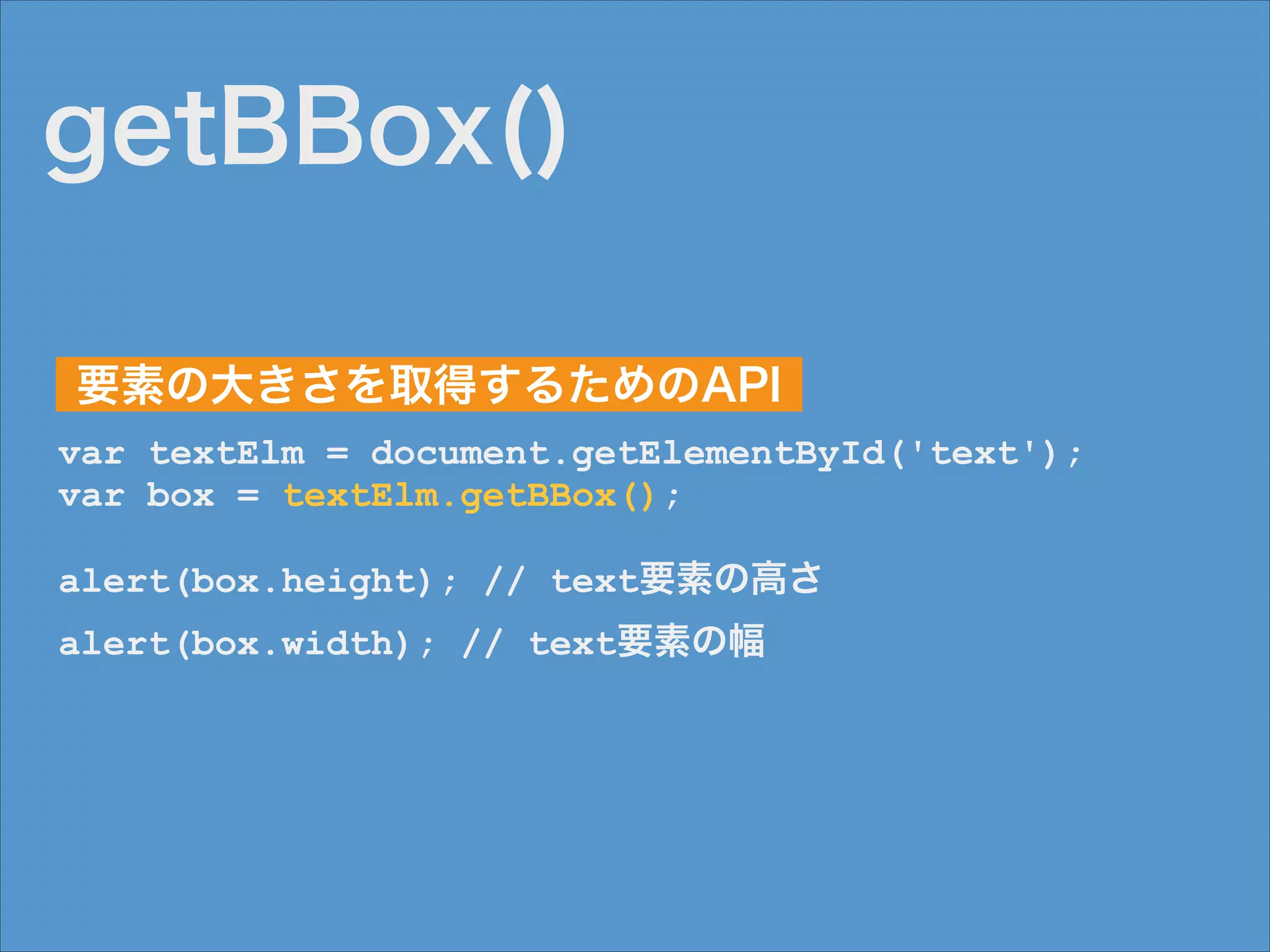 getBBox()

要素の大きさを取得するためのAPI

var textElm = document.getElementById('text');
var box = textElm.getBBox();

alert(box.height); // text要素の高さ

alert(box.width); // text要素の幅